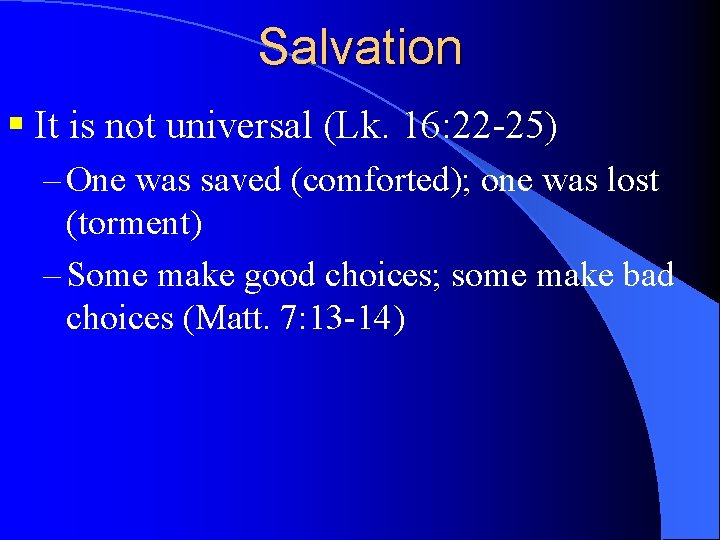 Salvation

▪ It is not universal (Lk. 16:22-25)

– One was saved (comforted); one was lost (torment)

– Some make good choices; some make bad choices (Matt. 7:13-14)